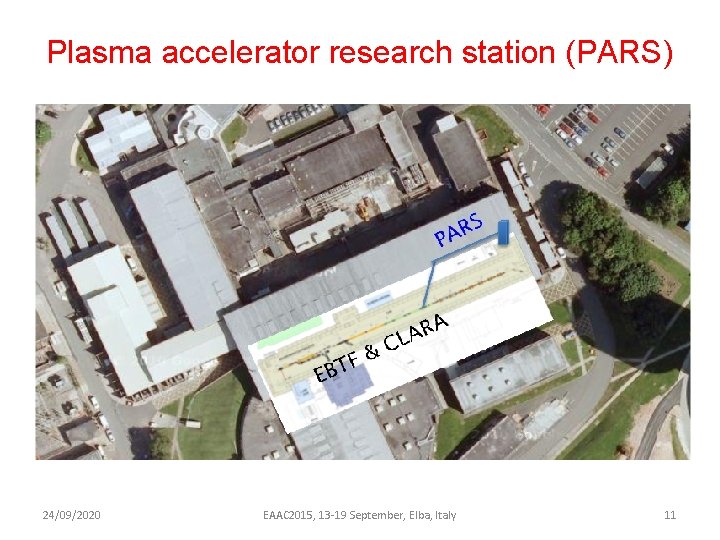 Plasma accelerator research station (PARS)

PARS

EBTF & CLARA

24/09/2020

EAAC2015, 13-19 September, Elba, Italy

11